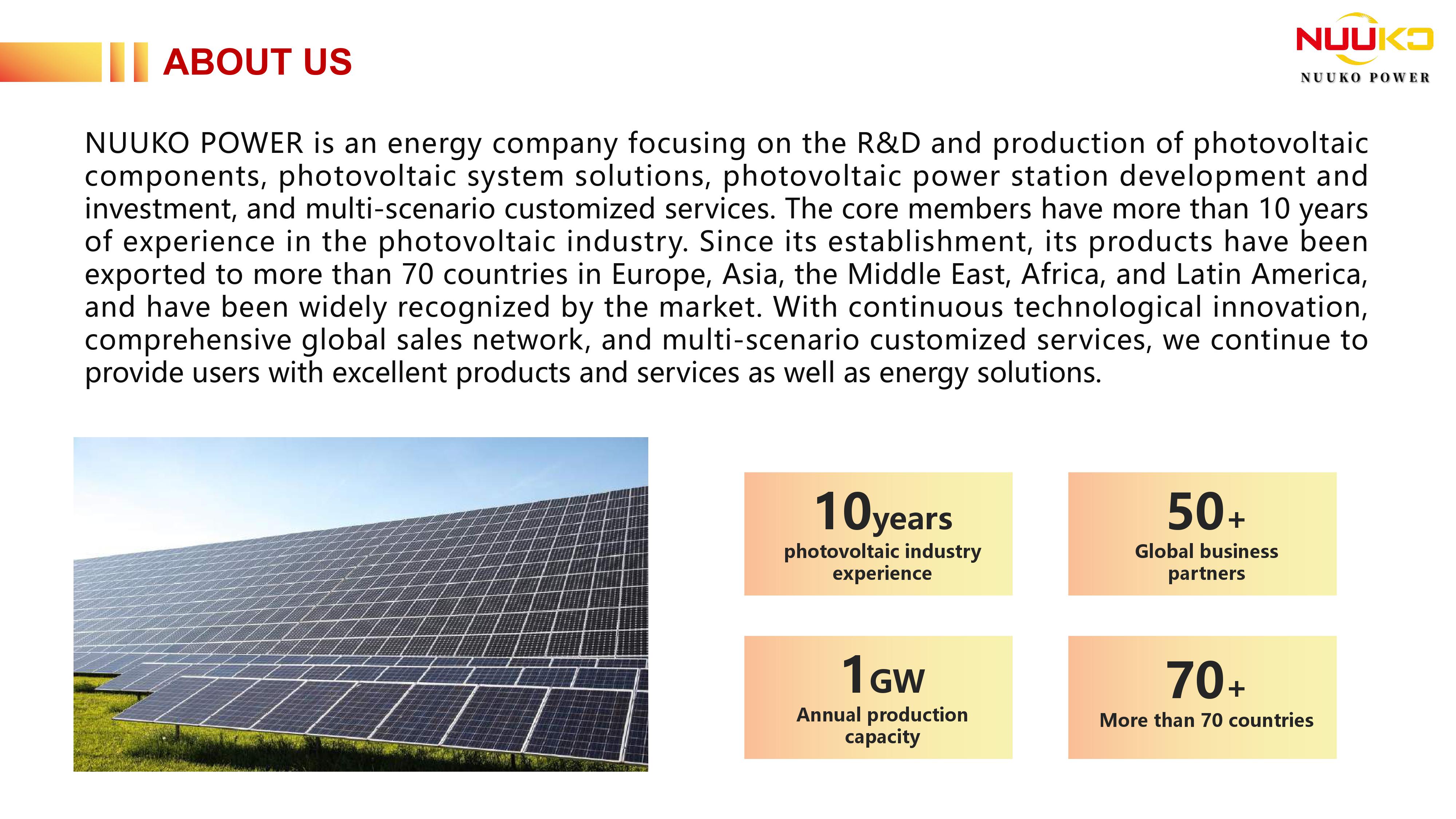 ABOUT US

NUUKO
NUUKO POWER

NUUKO POWER is an energy company focusing on the R&D and production of photovoltaic components, photovoltaic system solutions, photovoltaic power station development and investment, and multi-scenario customized services. The core members have more than 10 years of experience in the photovoltaic industry. Since its establishment, its products have been exported to more than 70 countries in Europe, Asia, the Middle East, Africa, and Latin America, and have been widely recognized by the market. With continuous technological innovation, comprehensive global sales network, and multi-scenario customized services, we continue to provide users with excellent products and services as well as energy solutions.

10years
photovoltaic industry experience

50+
Global business partners

1GW
Annual production capacity

70+
More than 70 countries